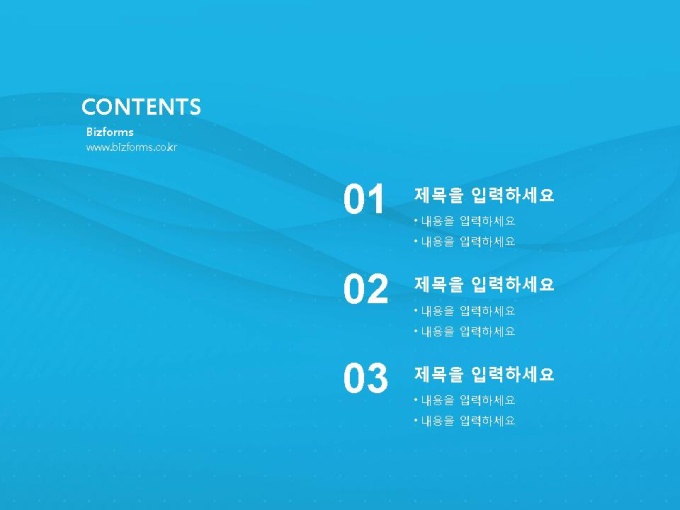 CONTENTS
Bizforms
www.bizforms.co.kr

01
제목을 입력하세요
• 내용을 입력하세요
• 내용을 입력하세요

02
제목을 입력하세요
• 내용을 입력하세요
• 내용을 입력하세요

03
제목을 입력하세요
• 내용을 입력하세요
• 내용을 입력하세요